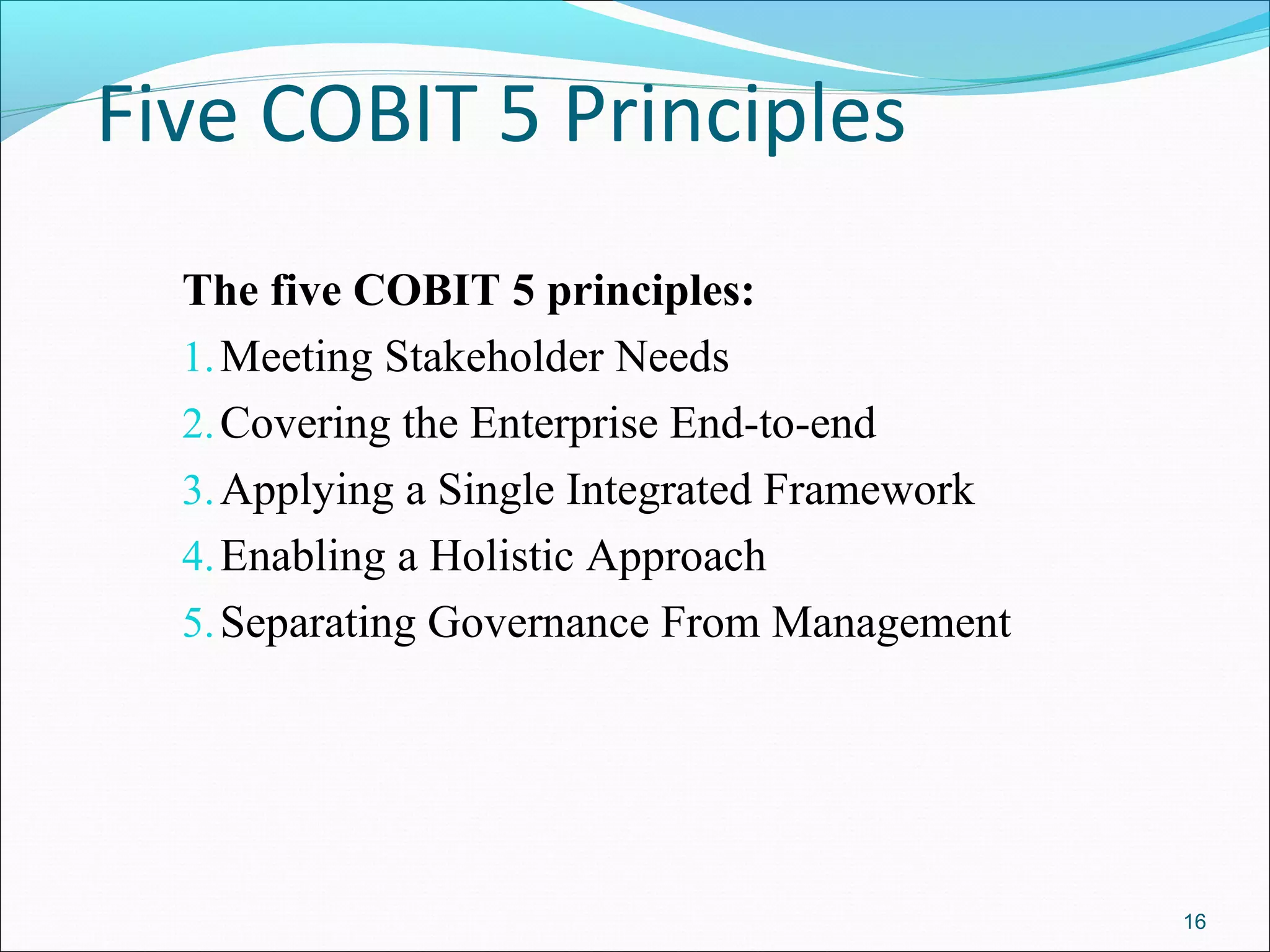 Five COBIT 5 Principles

The five COBIT 5 principles:

1. Meeting Stakeholder Needs
2. Covering the Enterprise End-to-end
3. Applying a Single Integrated Framework
4. Enabling a Holistic Approach
5. Separating Governance From Management

16